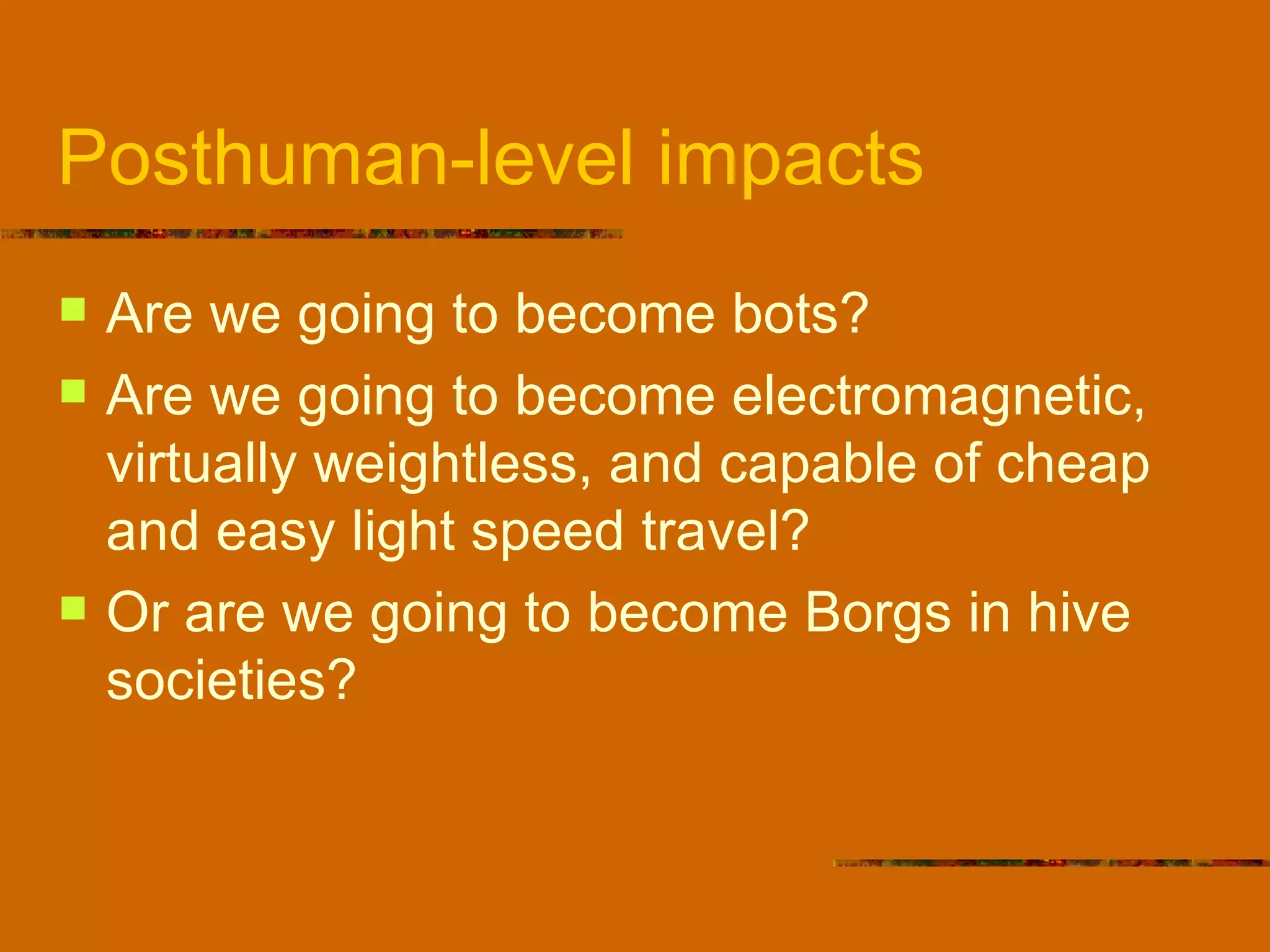 Posthuman-level impacts

- Are we going to become bots?
- Are we going to become electromagnetic, virtually weightless, and capable of cheap and easy light speed travel?
- Or are we going to become Borgs in hive societies?